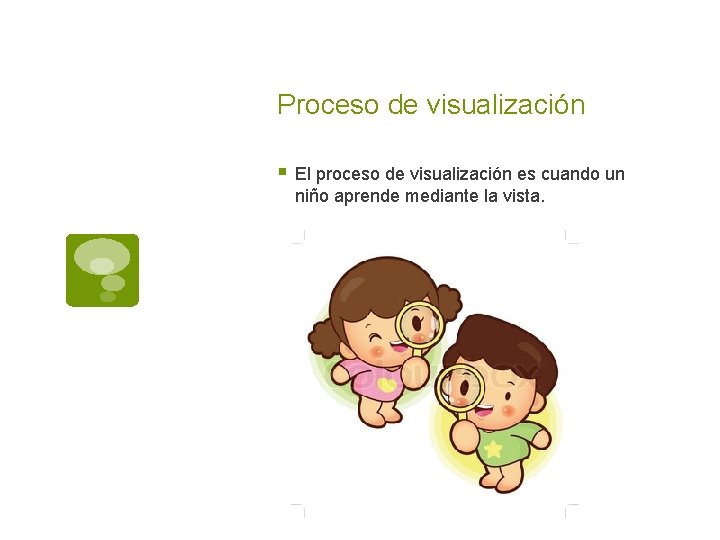 Proceso de visualización

El proceso de visualización es cuando un niño aprende mediante la vista.